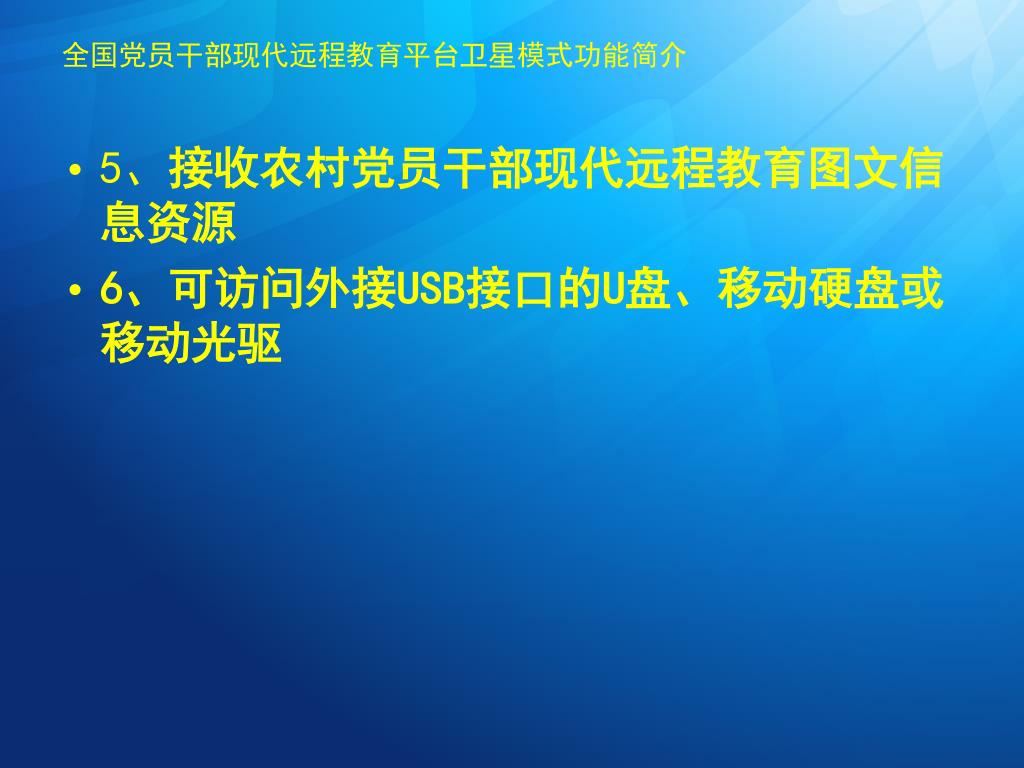 全国党员干部现代远程教育平台卫星模式功能简介

• 5、接收农村党员干部现代远程教育图文信息资源
• 6、可访问外接USB接口的U盘、移动硬盘或移动光驱